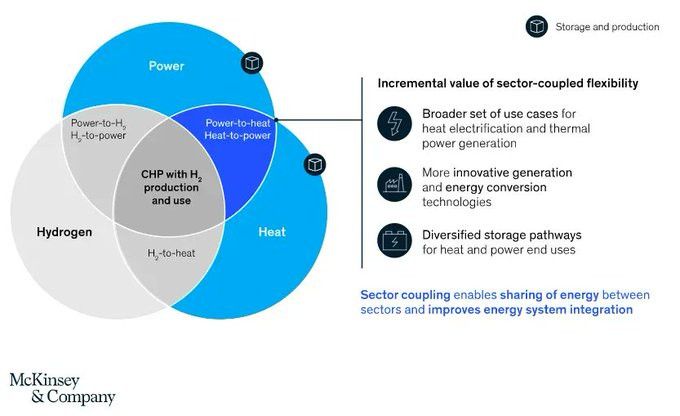 Storage and production

Power

Power-to-$H_2$
$H_2$-to-power

Power-to-heat
Heat-to-power

CHP with $H_2$ production and use

Hydrogen

Heat

$H_2$-to-heat

Incremental value of sector-coupled flexibility

Broader set of use cases for heat electrification and thermal power generation

More innovative generation and energy conversion technologies

Diversified storage pathways for heat and power end uses

Sector coupling enables sharing of energy between sectors and improves energy system integration

McKinsey & Company